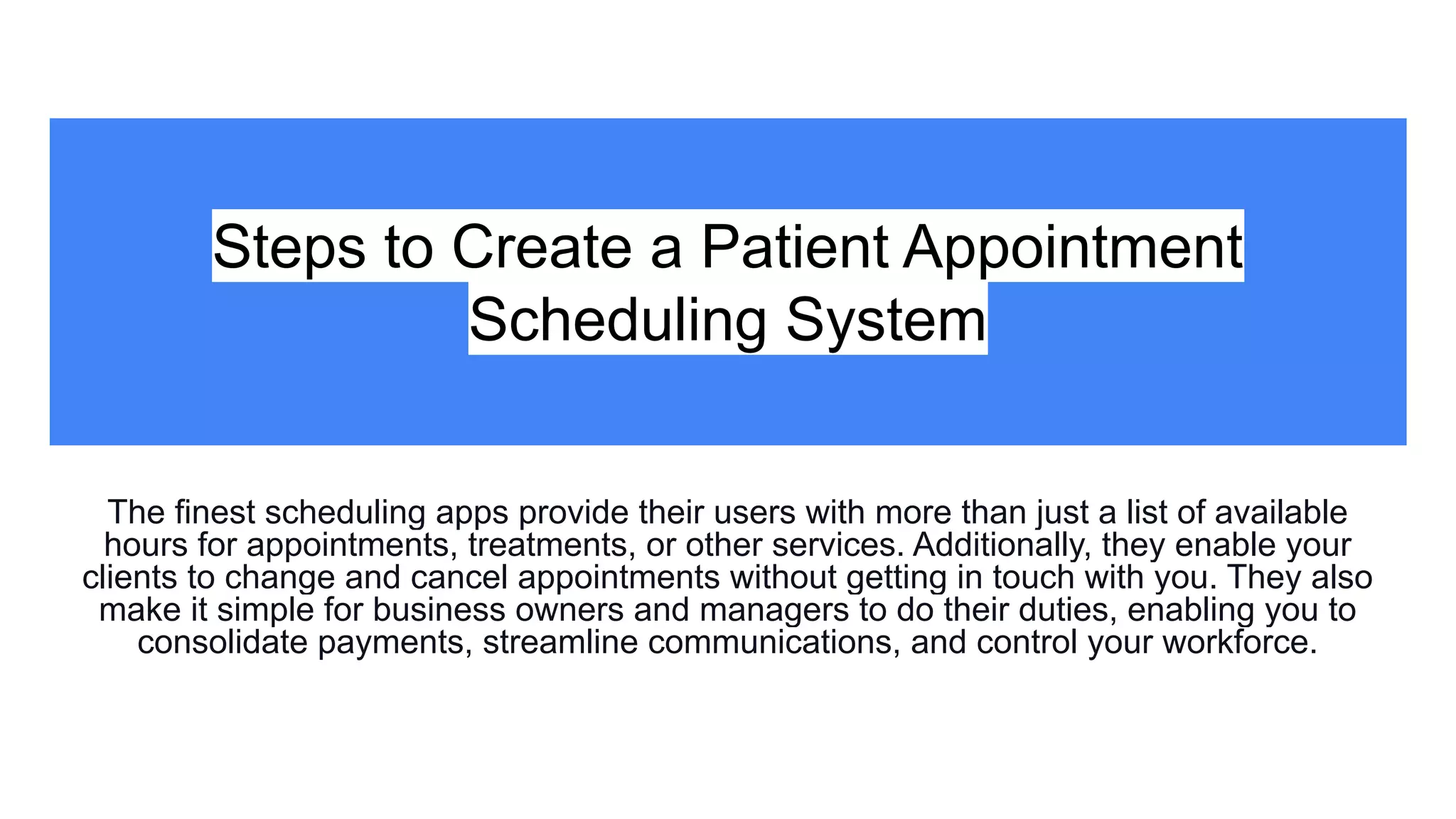 Steps to Create a Patient Appointment Scheduling System

The finest scheduling apps provide their users with more than just a list of available hours for appointments, treatments, or other services. Additionally, they enable your clients to change and cancel appointments without getting in touch with you. They also make it simple for business owners and managers to do their duties, enabling you to consolidate payments, streamline communications, and control your workforce.